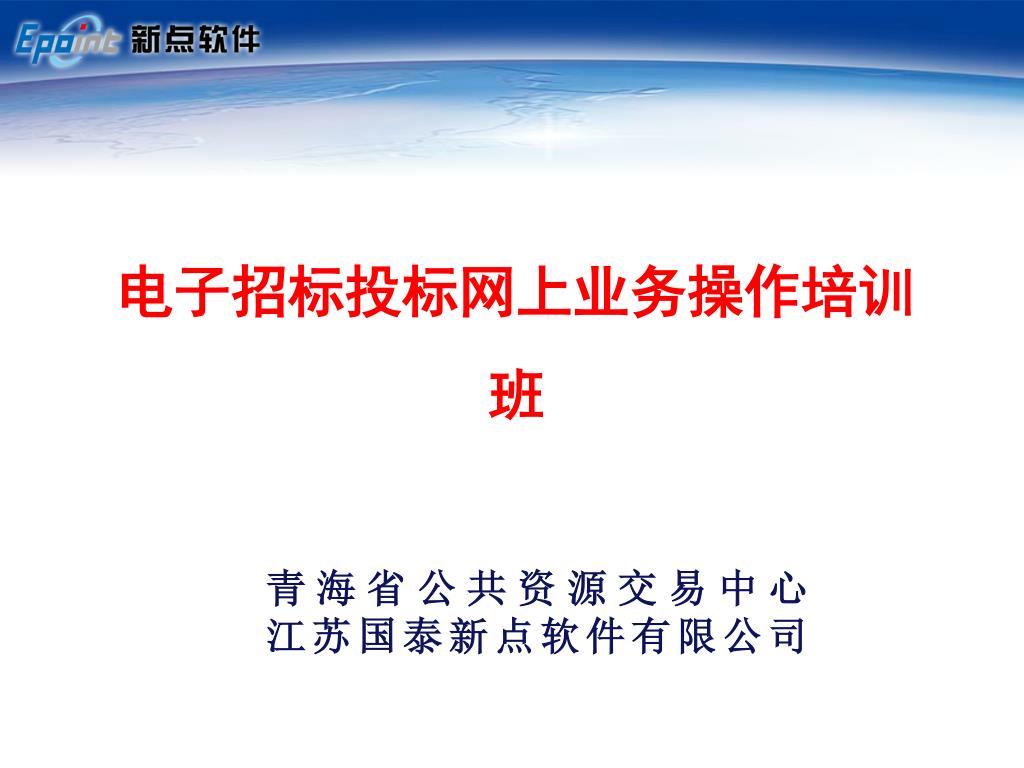 Epoint 新点软件

电子招标投标网上业务操作培训班

青海省公共资源交易中心
江苏国泰新点软件有限公司